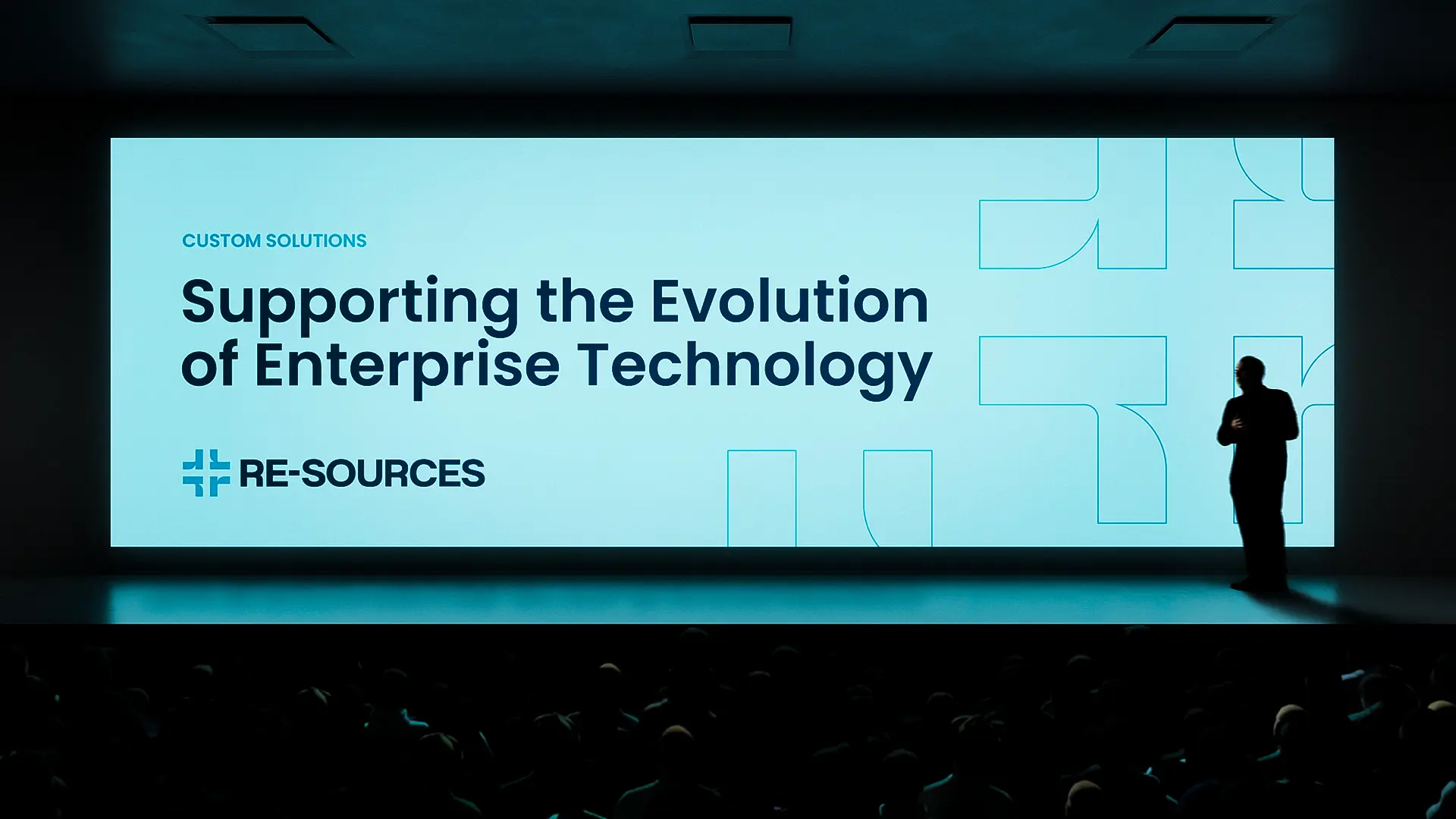 CUSTOM SOLUTIONS

Supporting the Evolution of Enterprise Technology

RE-SOURCES